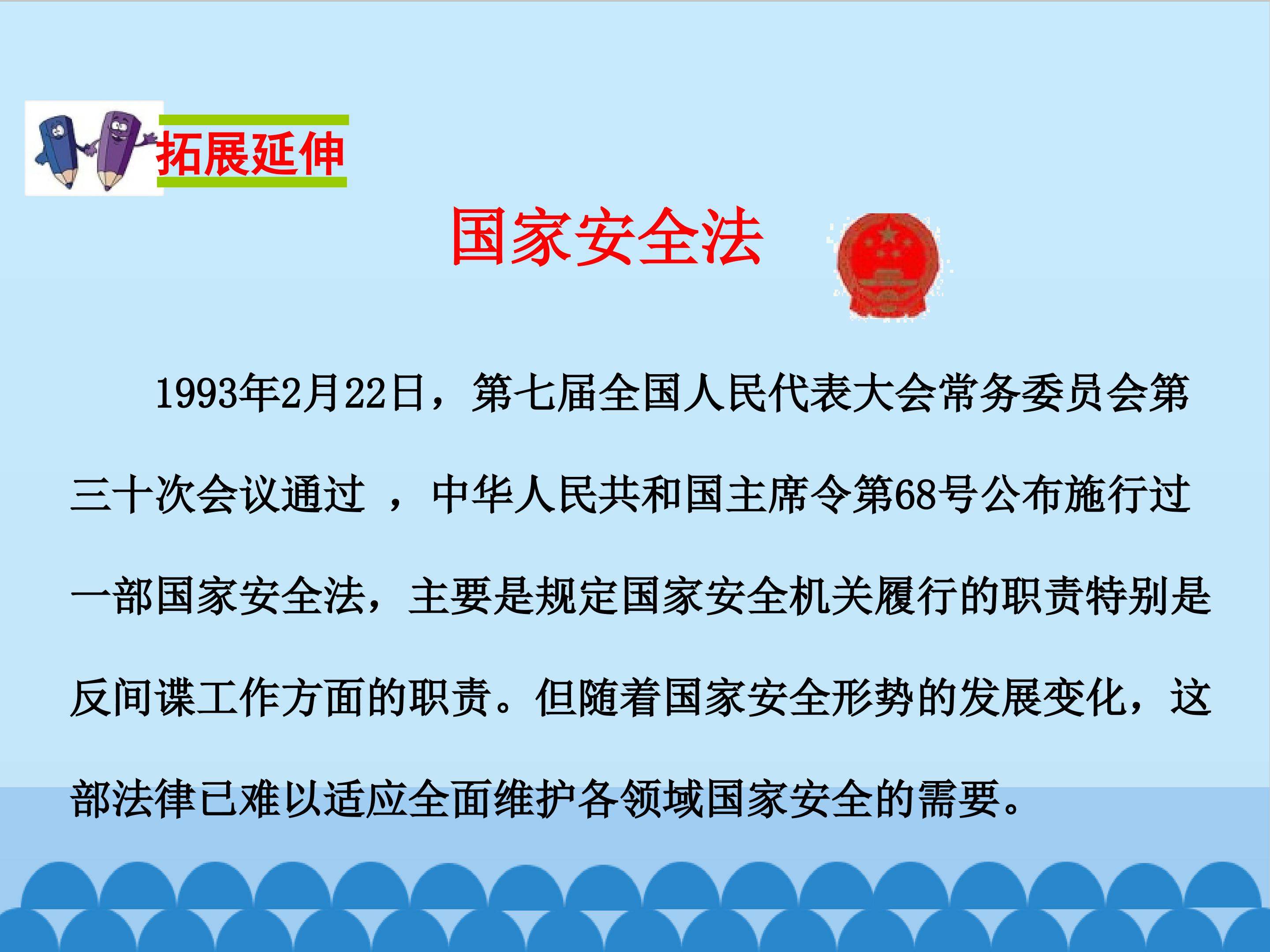 拓展延伸

国家安全法

1993年2月22日，第七届全国人民代表大会常务委员会第三十次会议通过，中华人民共和国主席令第68号公布施行过一部国家安全法，主要是规定国家安全机关履行的职责特别是反间谍工作方面的职责。但随着国家安全形势的发展变化，这部法律已难以适应全面维护各领域国家安全的需要。